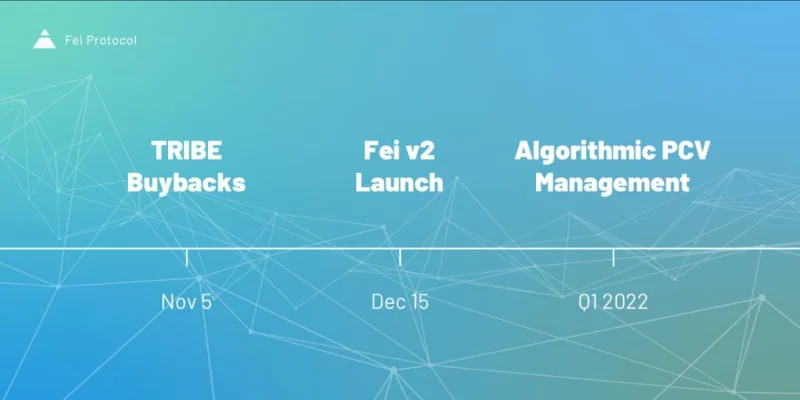 Fei Protocol

TRIBE Buybacks

Fei v2 Launch

Algorithmic PCV Management

Nov 5

Dec 15

Q1 2022